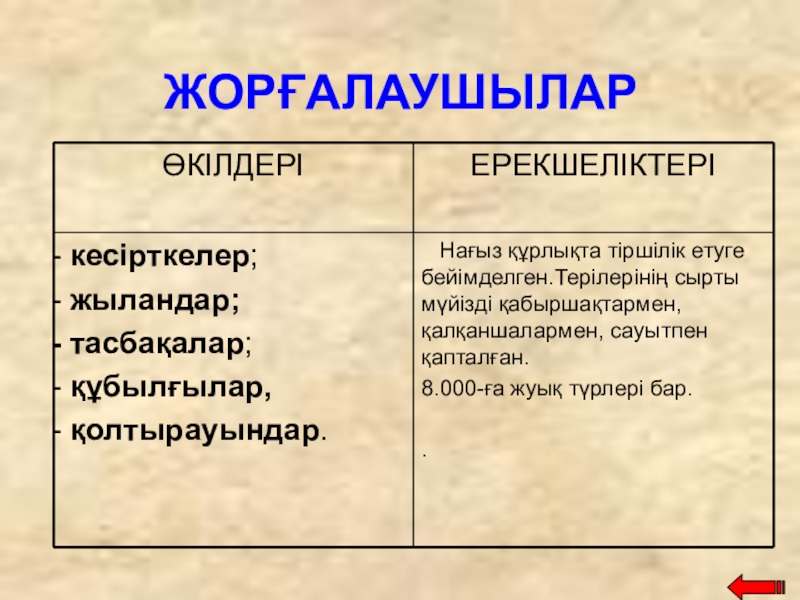 ЖОРҒАЛАУШЫЛАР

| ӨКІЛДЕРІ | ЕРЕКШЕЛІКТЕРІ |
|---|---|
| - кесірткелер; - жыландар; - тасбақалар; - құбылғылар, - қолтырауындар. | Нағыз құрлықта тіршілік етуге бейімделген.Терілерінің сырты мүйізді қабыршақтармен, қалқаншалармен, сауытпен қапталған. 8.000-ға жуық түрлері бар. . |